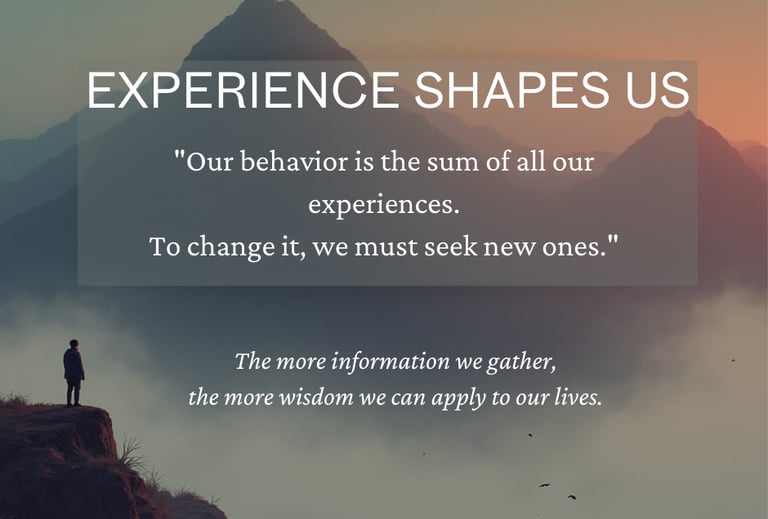 EXPERIENCE SHAPES US

"Our behavior is the sum of all our experiences.
To change it, we must seek new ones."

The more information we gather,
the more wisdom we can apply to our lives.